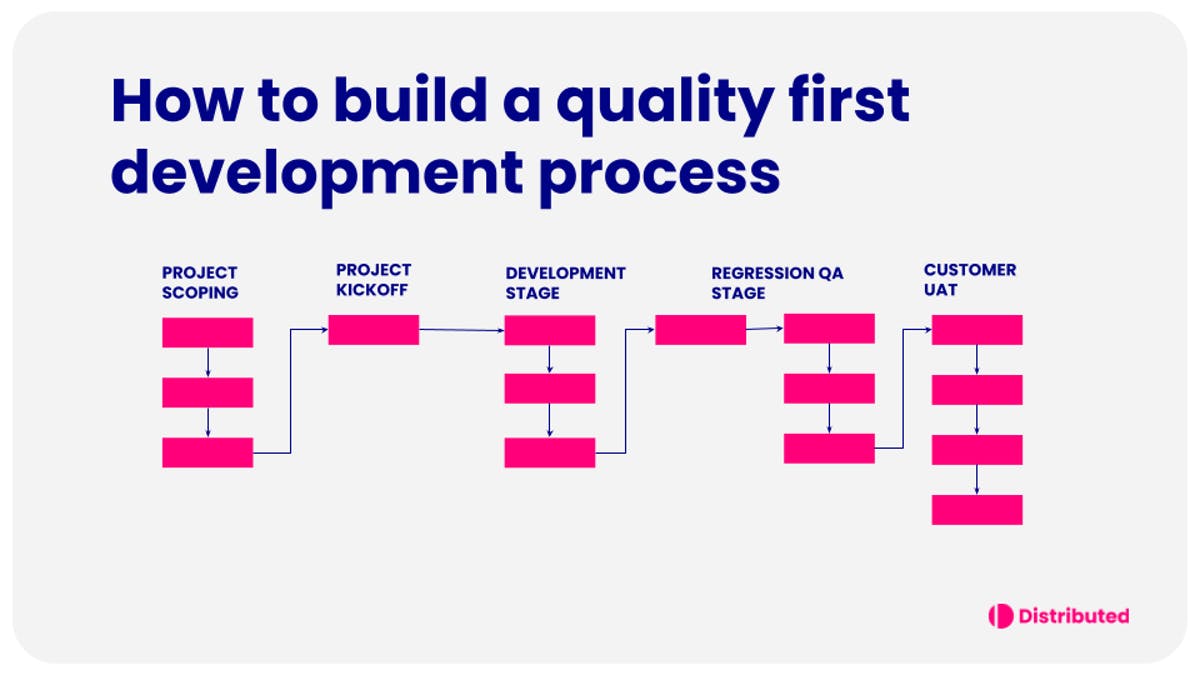 How to build a quality first development process

PROJECT SCOPING

PROJECT KICKOFF

DEVELOPMENT STAGE

REGRESSION QA STAGE

CUSTOMER UAT

Distributed